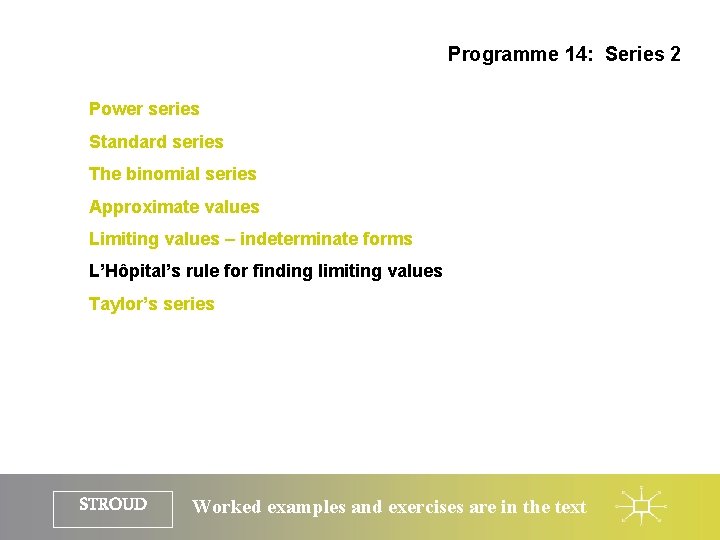 Programme 14: Series 2

Power series

Standard series

The binomial series

Approximate values

Limiting values – indeterminate forms

L'Hôpital's rule for finding limiting values

Taylor's series

STROUD

Worked examples and exercises are in the text